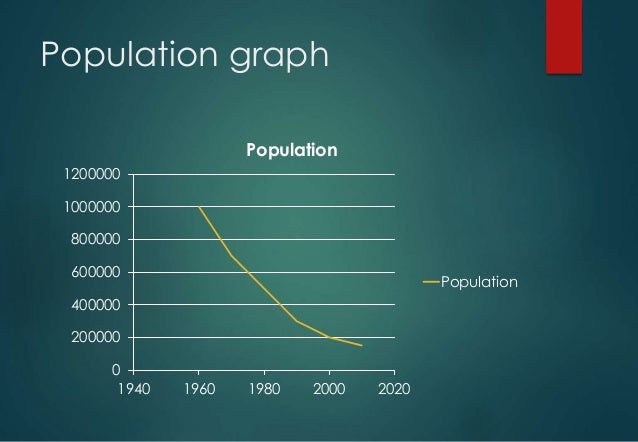 Population graph

Population

1200000
1000000
800000
600000
400000
200000
0

1940 1960 1980 2000 2020

Population